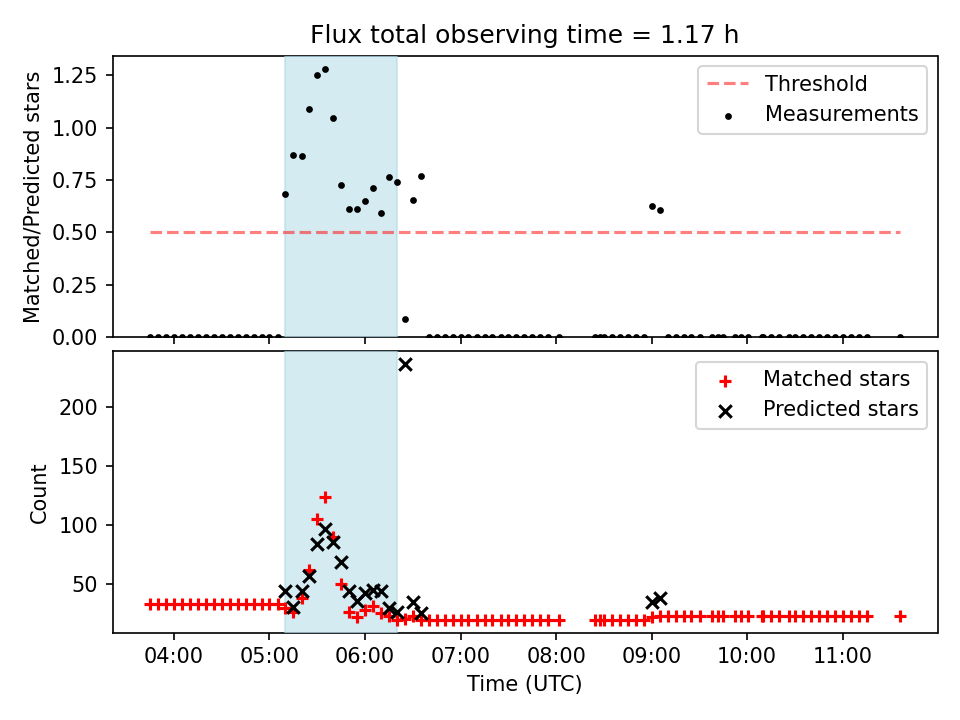 Flux total observing time = 1.17 h

Matched/Predicted stars

1.25
1.00
0.75
0.50
0.25
0.00

Threshold
Measurements

Count

200
150
100
50

Matched stars
Predicted stars

04:00 05:00 06:00 07:00 08:00 09:00 10:00 11:00

Time (UTC)